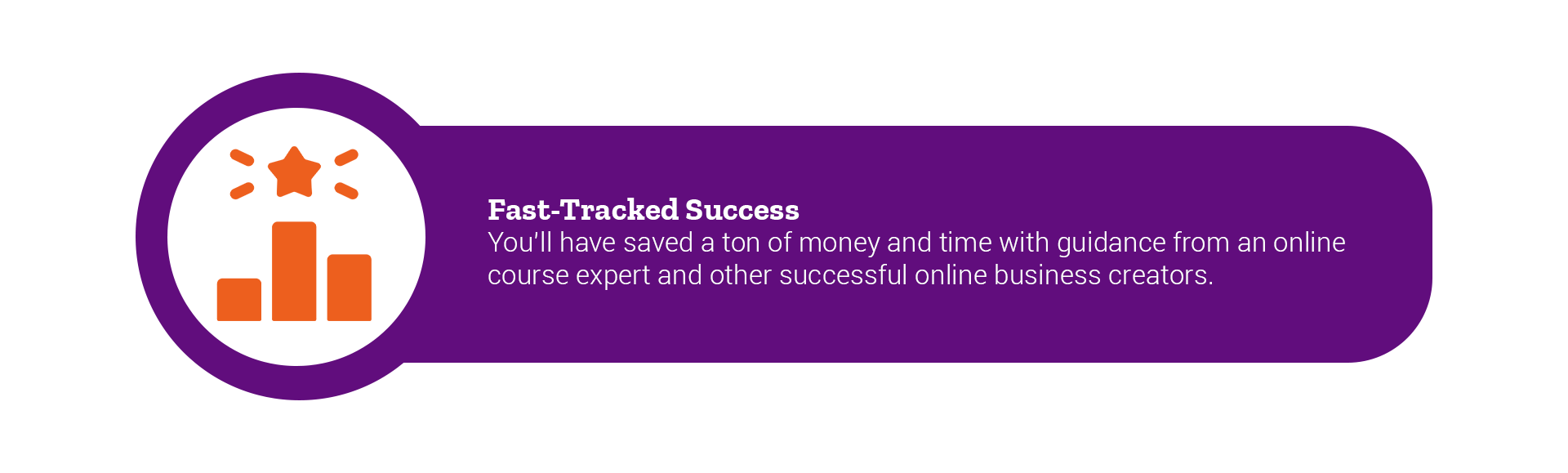 Fast-Tracked Success
You'll have saved a ton of money and time with guidance from an online course expert and other successful online business creators.